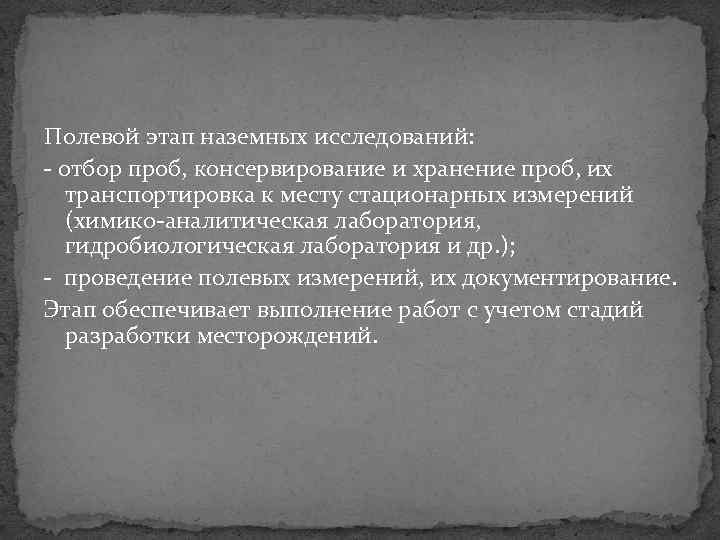 Полевой этап наземных исследований:
- отбор проб, консервирование и хранение проб, их транспортировка к месту стационарных измерений (химико-аналитическая лаборатория, гидробиологическая лаборатория и др.);
- проведение полевых измерений, их документирование.
Этап обеспечивает выполнение работ с учетом стадий разработки месторождений.